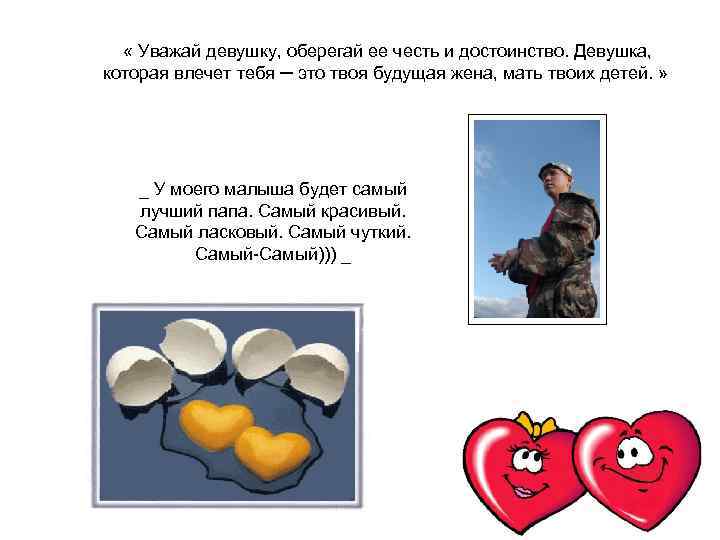 « Уважай девушку, оберегай ее честь и достоинство. Девушка, которая влечет тебя – это твоя будущая жена, мать твоих детей. »

_ У моего малыша будет самый лучший папа. Самый красивый. Самый ласковый. Самый чуткий. Самый-Самый))) _